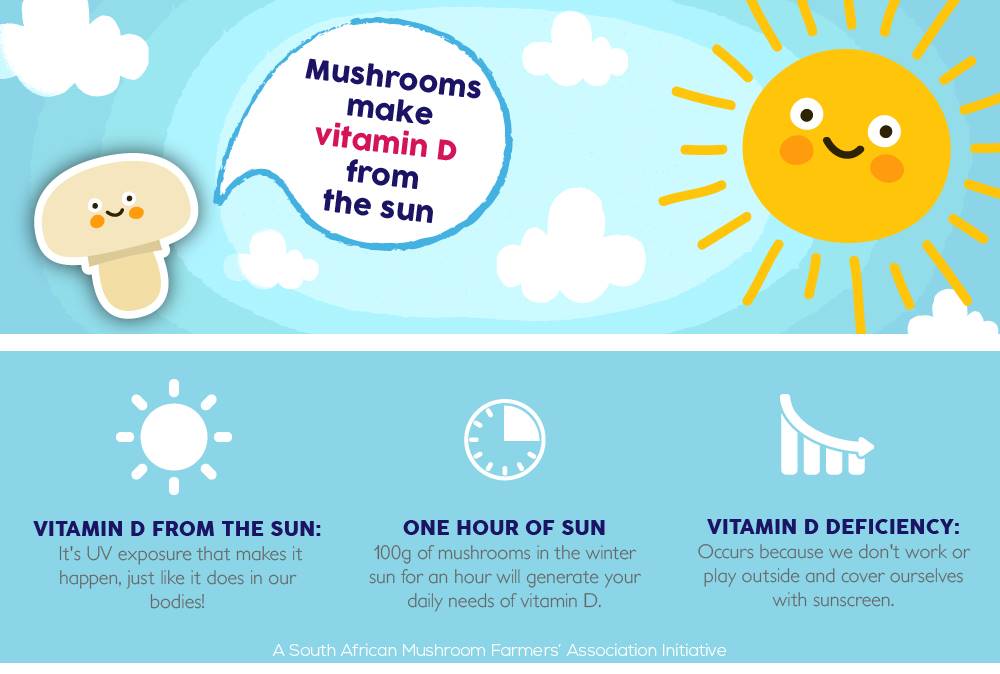 Mushrooms make vitamin D from the sun

VITAMIN D FROM THE SUN:
It's UV exposure that makes it happen, just like it does in our bodies!

ONE HOUR OF SUN
100g of mushrooms in the winter sun for an hour will generate your daily needs of vitamin D.

VITAMIN D DEFICIENCY:
Occurs because we don't work or play outside and cover ourselves with sunscreen.

A South African Mushroom Farmers' Association Initiative